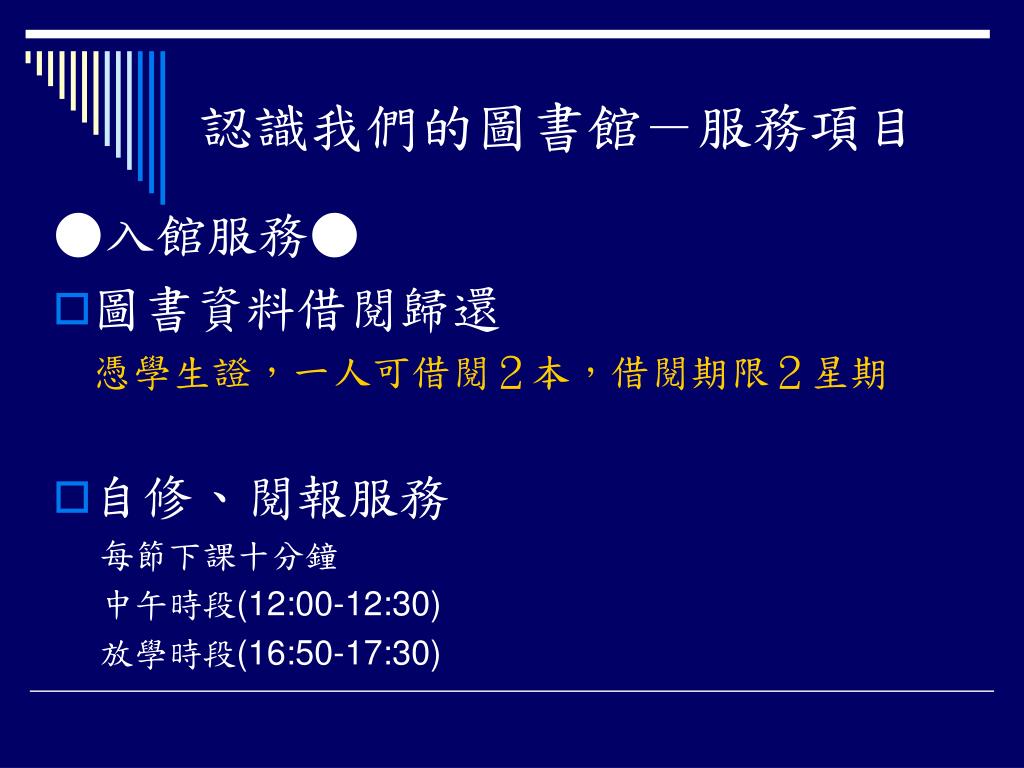 認識我們的圖書館－服務項目

●入館服務●

圖書資料借閱歸還

憑學生證，一人可借閱２本，借閱期限２星期

自修、閱報服務

每節下課十分鐘

中午時段(12:00-12:30)

放學時段(16:50-17:30)